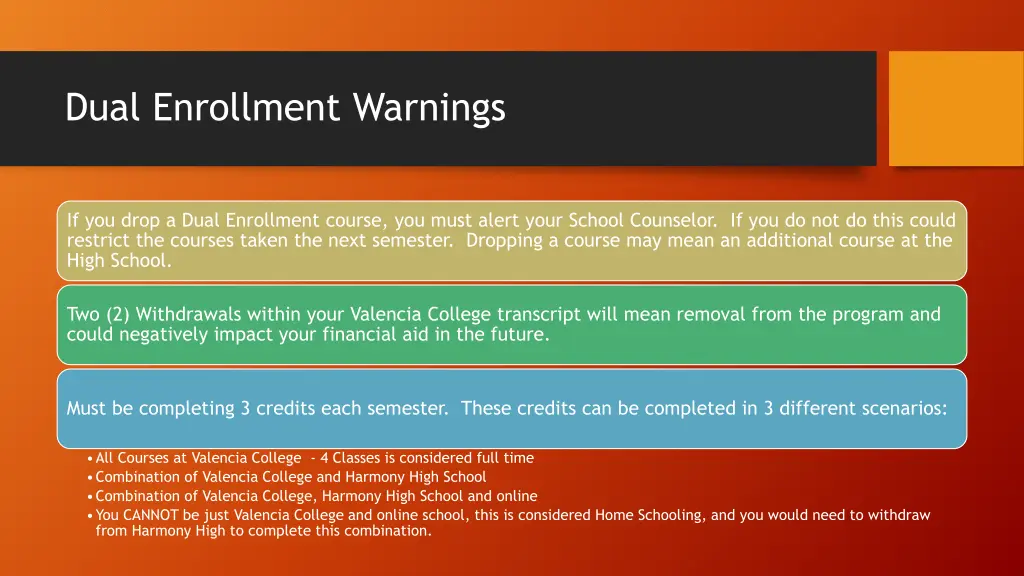 Dual Enrollment Warnings

If you drop a Dual Enrollment course, you must alert your School Counselor. If you do not do this could restrict the courses taken the next semester. Dropping a course may mean an additional course at the High School.

Two (2) Withdrawals within your Valencia College transcript will mean removal from the program and could negatively impact your financial aid in the future.

Must be completing 3 credits each semester. These credits can be completed in 3 different scenarios:

• All Courses at Valencia College - 4 Classes is considered full time
• Combination of Valencia College and Harmony High School
• Combination of Valencia College, Harmony High School and online
• You CANNOT be just Valencia College and online school, this is considered Home Schooling, and you would need to withdraw from Harmony High to complete this combination.